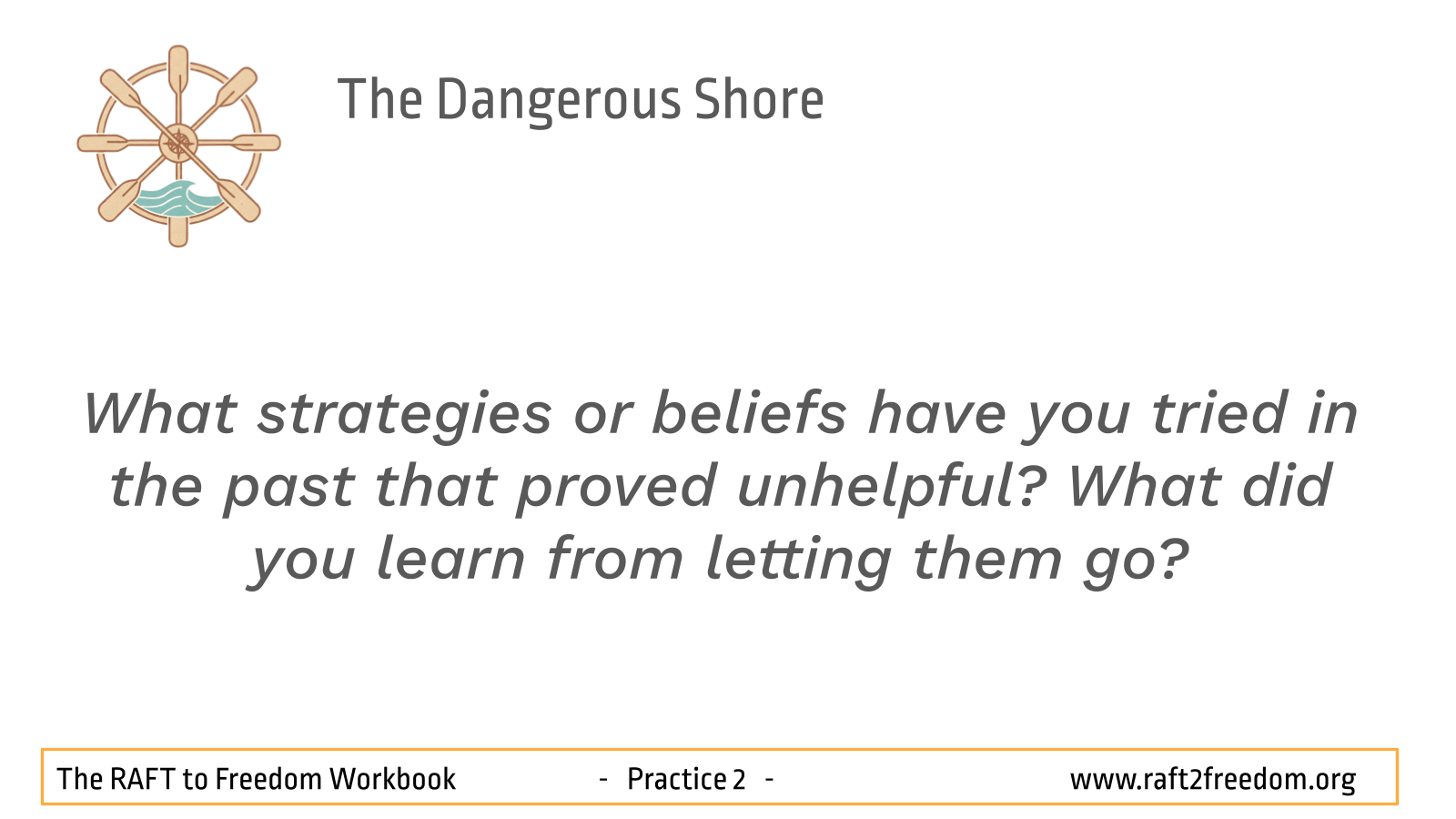 The Dangerous Shore

What strategies or beliefs have you tried in the past that proved unhelpful? What did you learn from letting them go?

The RAFT to Freedom Workbook - Practice 2 - www.raft2freedom.org